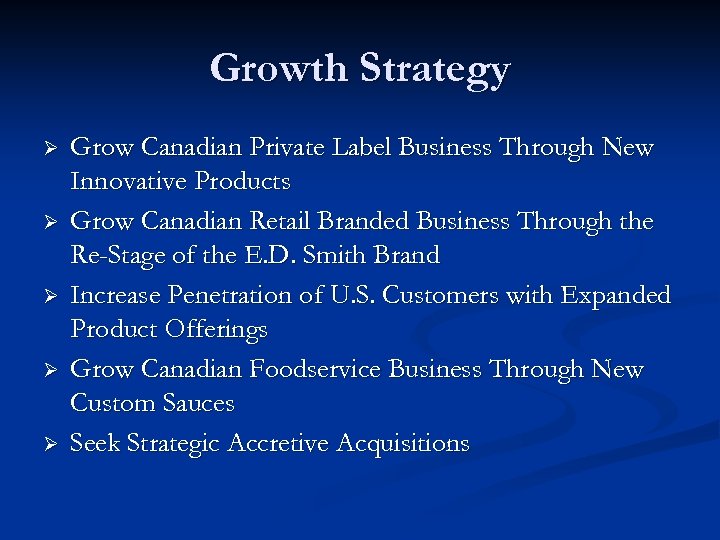 Growth Strategy

➢ Grow Canadian Private Label Business Through New Innovative Products

➢ Grow Canadian Retail Branded Business Through the Re-Stage of the E.D. Smith Brand

➢ Increase Penetration of U.S. Customers with Expanded Product Offerings

➢ Grow Canadian Foodservice Business Through New Custom Sauces

➢ Seek Strategic Accretive Acquisitions